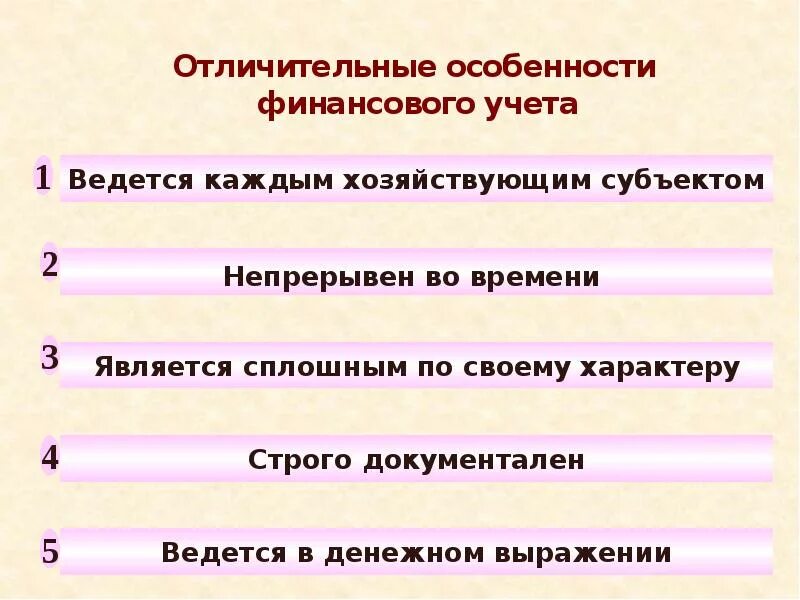 Отличительные особенности финансового учета

1 Ведется каждым хозяйствующим субъектом

2 Непрерывен во времени

3 Является сплошным по своему характеру

4 Строго документален

5 Ведется в денежном выражении